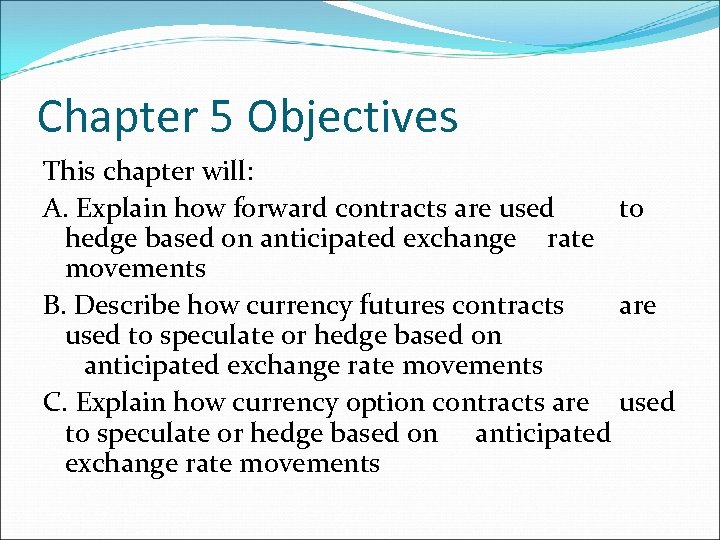 Chapter 5 Objectives

This chapter will:

A. Explain how forward contracts are used to hedge based on anticipated exchange rate movements

B. Describe how currency futures contracts are used to speculate or hedge based on anticipated exchange rate movements

C. Explain how currency option contracts are used to speculate or hedge based on anticipated exchange rate movements